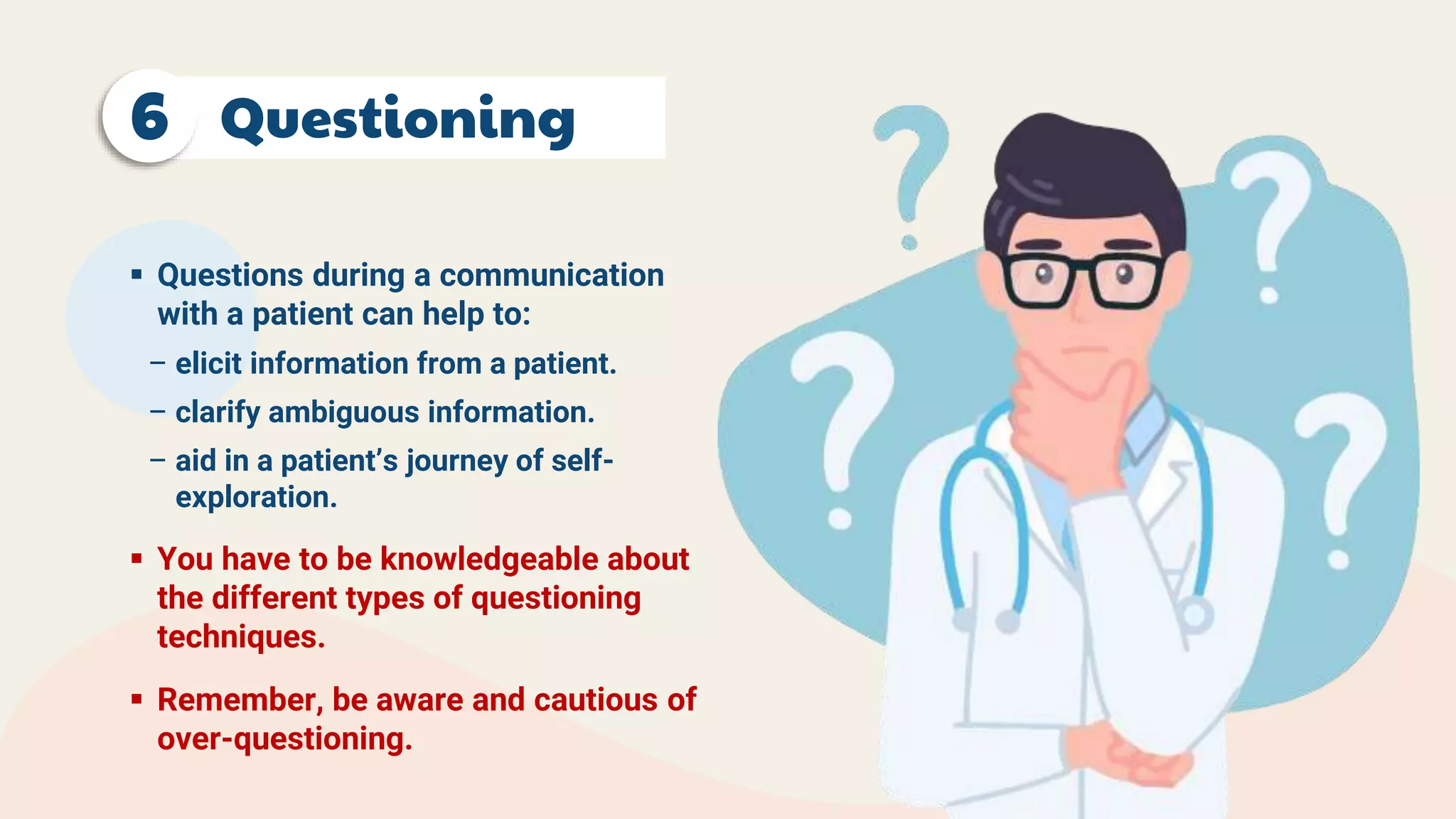 6 Questioning

▪ Questions during a communication with a patient can help to:
– elicit information from a patient.
– clarify ambiguous information.
– aid in a patient's journey of self-exploration.

▪ You have to be knowledgeable about the different types of questioning techniques.

▪ Remember, be aware and cautious of over-questioning.